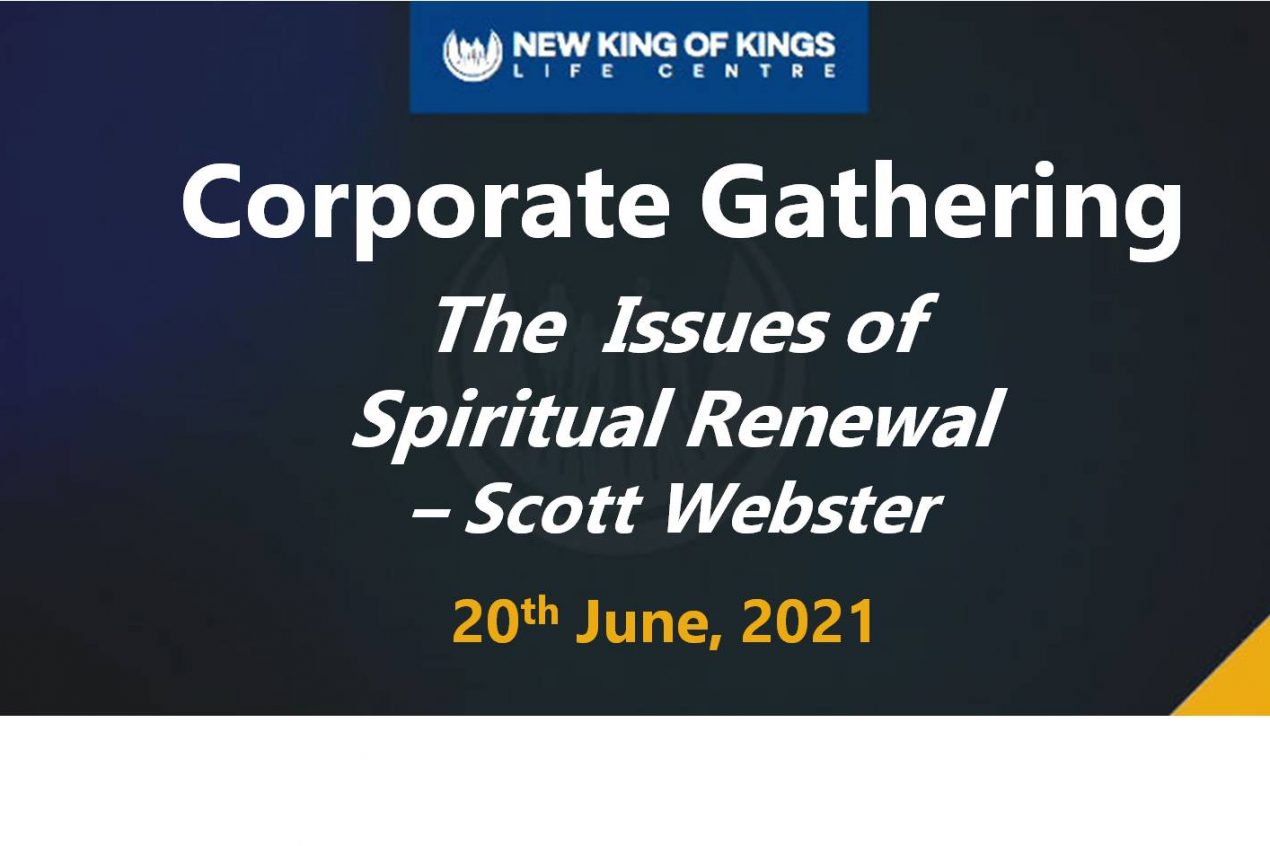 NEW KING OF KINGS
LIFE CENTRE

Corporate Gathering

The Issues of Spiritual Renewal – Scott Webster

20th June, 2021